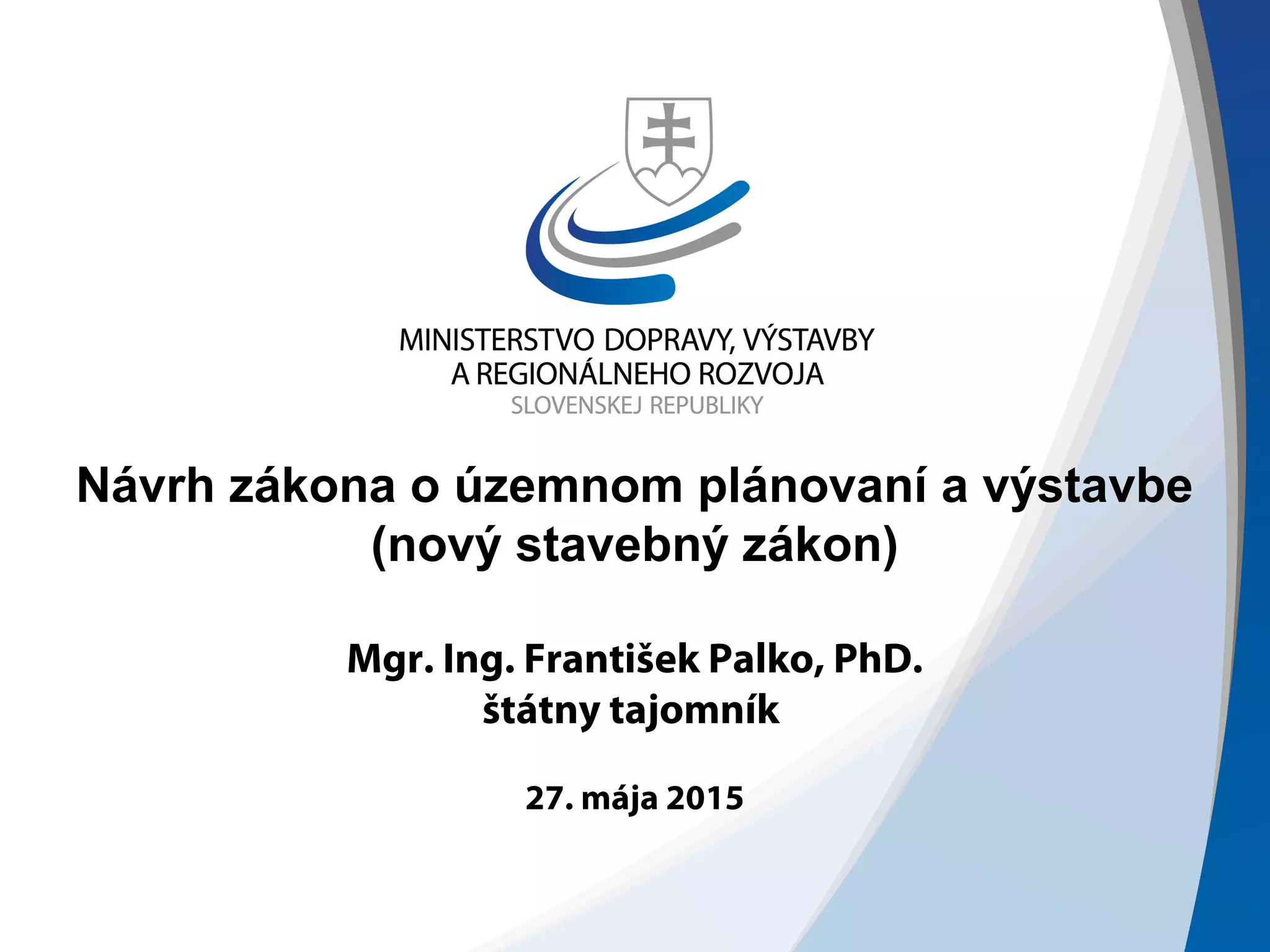 MINISTERSTVO DOPRAVY, VÝSTAVBY
A REGIONÁLNEHO ROZVOJA
SLOVENSKEJ REPUBLIKY

Návrh zákona o územnom plánovaní a výstavbe
(nový stavebný zákon)

Mgr. Ing. František Palko, PhD.
štátny tajomník

27. mája 2015